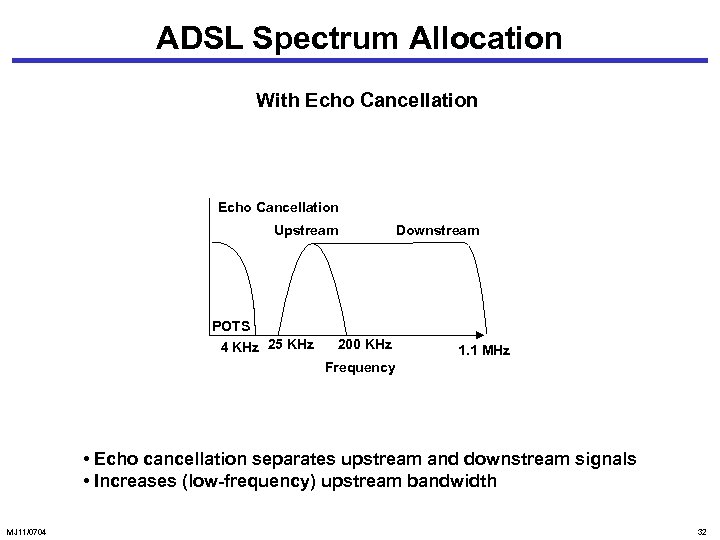 ADSL Spectrum Allocation

With Echo Cancellation

Echo Cancellation

Upstream

Downstream

POTS

4 KHz

25 KHz

200 KHz

1.1 MHz

Frequency

• Echo cancellation separates upstream and downstream signals
• Increases (low-frequency) upstream bandwidth

MJ11/0704

32